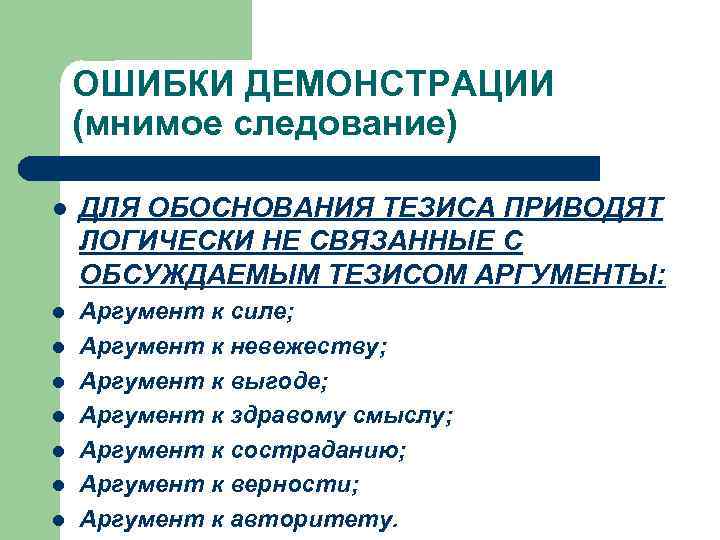 ОШИБКИ ДЕМОНСТРАЦИИ
(мнимое следование)

- ДЛЯ ОБОСНОВАНИЯ ТЕЗИСА ПРИВОДЯТ ЛОГИЧЕСКИ НЕ СВЯЗАННЫЕ С ОБСУЖДАЕМЫМ ТЕЗИСОМ АРГУМЕНТЫ:
- Аргумент к силе;
- Аргумент к невежеству;
- Аргумент к выгоде;
- Аргумент к здравому смыслу;
- Аргумент к состраданию;
- Аргумент к верности;
- Аргумент к авторитету.